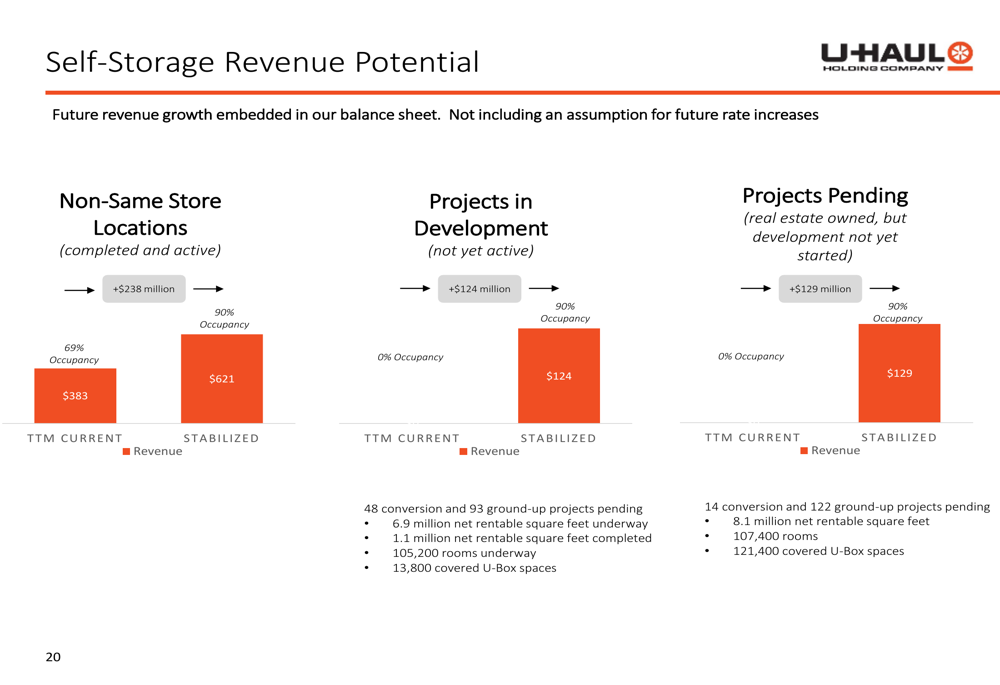 Self-Storage Revenue Potential

U-HAUL HOLDING COMPANY

Future revenue growth embedded in our balance sheet. Not including an assumption for future rate increases

Non-Same Store Locations
(completed and active)

+$238 million

69% Occupancy
$383

90% Occupancy
$621

TTM CURRENT
STABILIZED
Revenue

Projects in Development
(not yet active)

+$124 million

0% Occupancy

90% Occupancy
$124

TTM CURRENT
STABILIZED
Revenue

48 conversion and 93 ground-up projects pending
• 6.9 million net rentable square feet underway
• 1.1 million net rentable square feet completed
• 105,200 rooms underway
• 13,800 covered U-Box spaces

Projects Pending
(real estate owned, but development not yet started)

+$129 million

0% Occupancy

90% Occupancy
$129

TTM CURRENT
STABILIZED
Revenue

14 conversion and 122 ground-up projects pending
• 8.1 million net rentable square feet
• 107,400 rooms
• 121,400 covered U-Box spaces

20